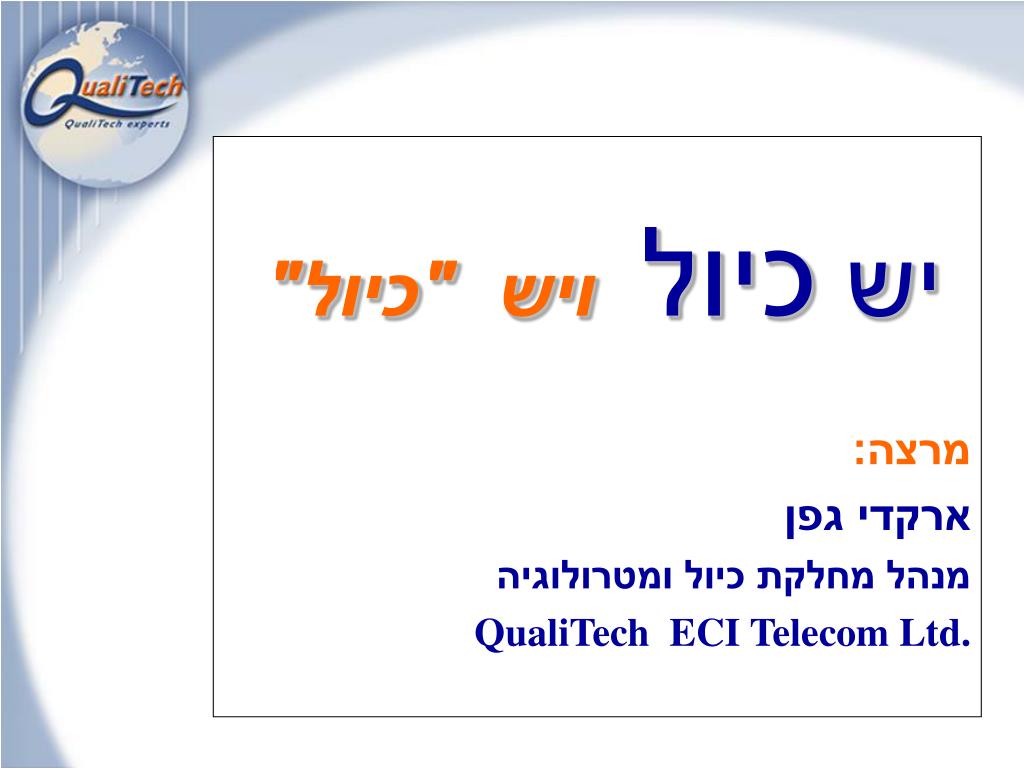 QualiTech
QualiTech experts

יש כיול ויש "כיול"

מרצה:
ארקדי גפן
מנהל מחלקת כיול ומטרולוגיה
QualiTech ECI Telecom Ltd.